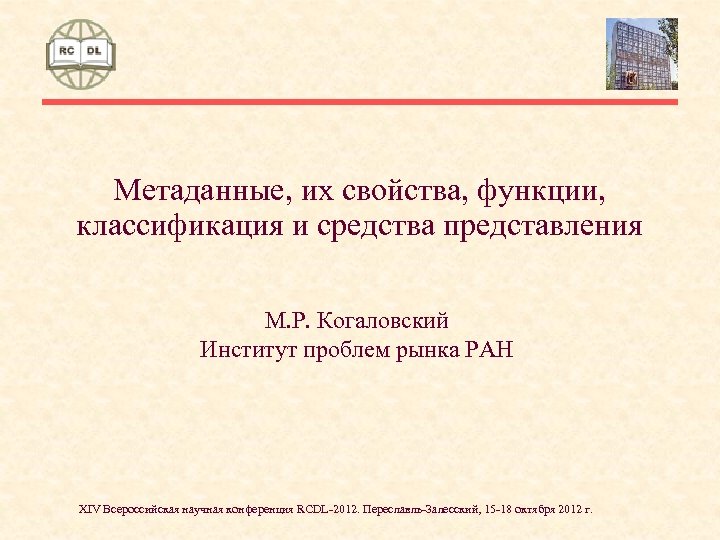 RC DL

Метаданные, их свойства, функции, классификация и средства представления

М.Р. Когаловский
Институт проблем рынка РАН

XIV Всероссийская научная конференция RCDL-2012. Переславль-Залесский, 15-18 октября 2012 г.